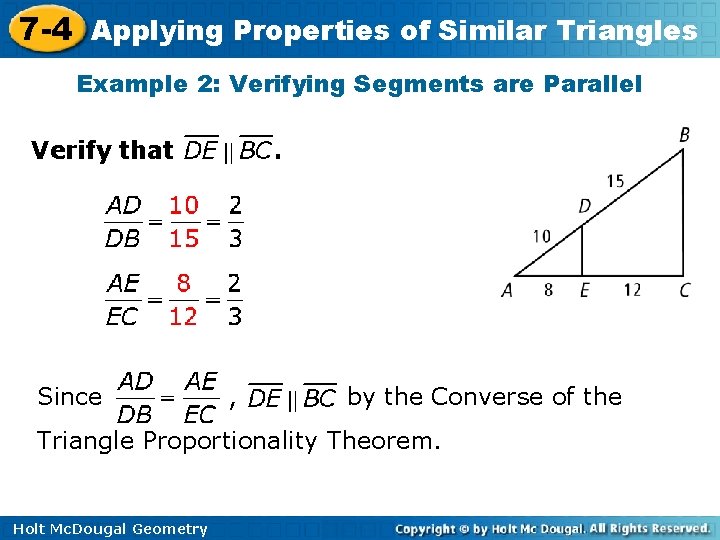 7-4 Applying Properties of Similar Triangles

Example 2: Verifying Segments are Parallel

Verify that $\overline{DE} \parallel \overline{BC}$.

$\frac{AD}{DB} = \frac{10}{15} = \frac{2}{3}$

$\frac{AE}{EC} = \frac{8}{12} = \frac{2}{3}$

B
15
D
10
A 8 E 12 C

Since $\frac{AD}{DB} = \frac{AE}{EC}$, $\overline{DE} \parallel \overline{BC}$ by the Converse of the Triangle Proportionality Theorem.

Holt McDougal Geometry

Copyright © by Holt Mc Dougal. All Rights Reserved.